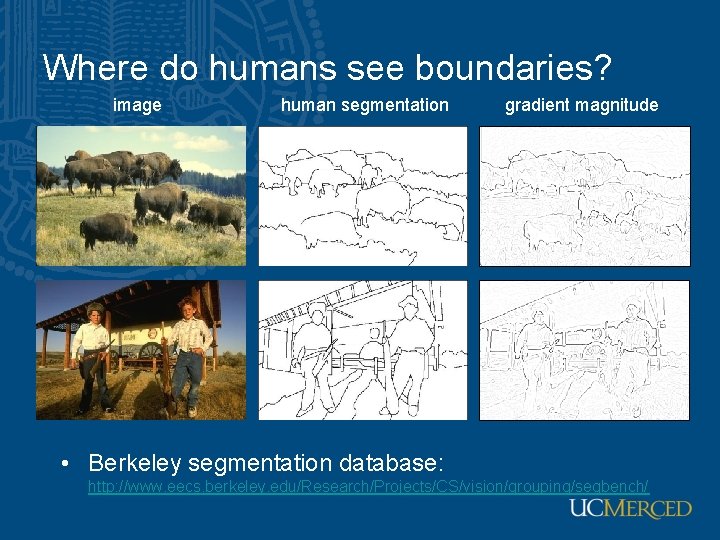 Where do humans see boundaries?

image

human segmentation

gradient magnitude

• Berkeley segmentation database: http://www.eecs.berkeley.edu/Research/Projects/CS/vision/grouping/segbench/

UCMERCED